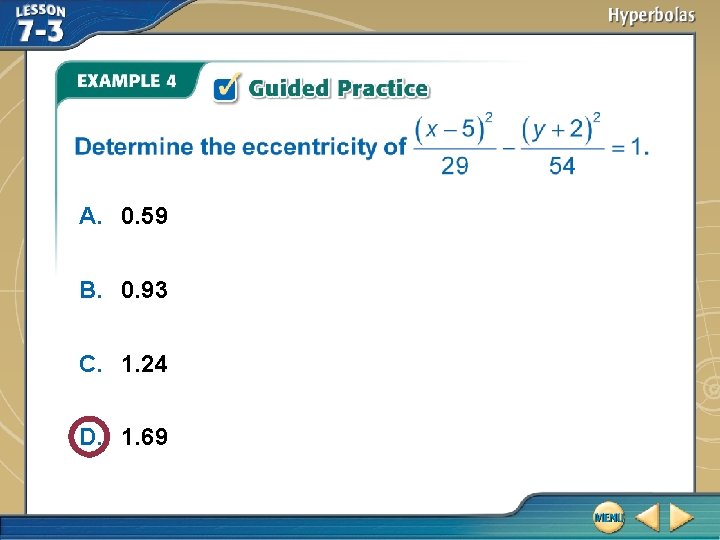 LESSON 7-3

Hyperbolas

EXAMPLE 4

Guided Practice

Determine the eccentricity of $\frac{(x-5)^2}{29} - \frac{(y+2)^2}{54} = 1$.

A. 0.59

B. 0.93

C. 1.24

D. 1.69

MENU